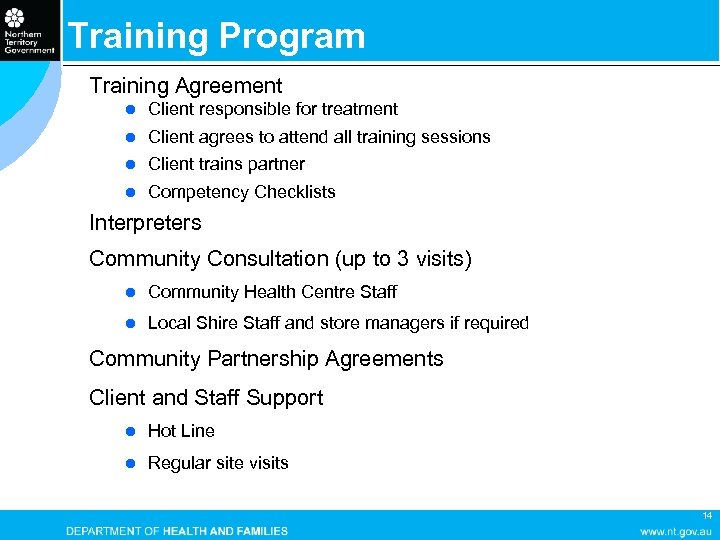 Northern Territory Government

Training Program

Training Agreement
- Client responsible for treatment
- Client agrees to attend all training sessions
- Client trains partner
- Competency Checklists

Interpreters

Community Consultation (up to 3 visits)
- Community Health Centre Staff
- Local Shire Staff and store managers if required

Community Partnership Agreements

Client and Staff Support
- Hot Line
- Regular site visits

14

DEPARTMENT OF HEALTH AND FAMILIES

www.nt.gov.au